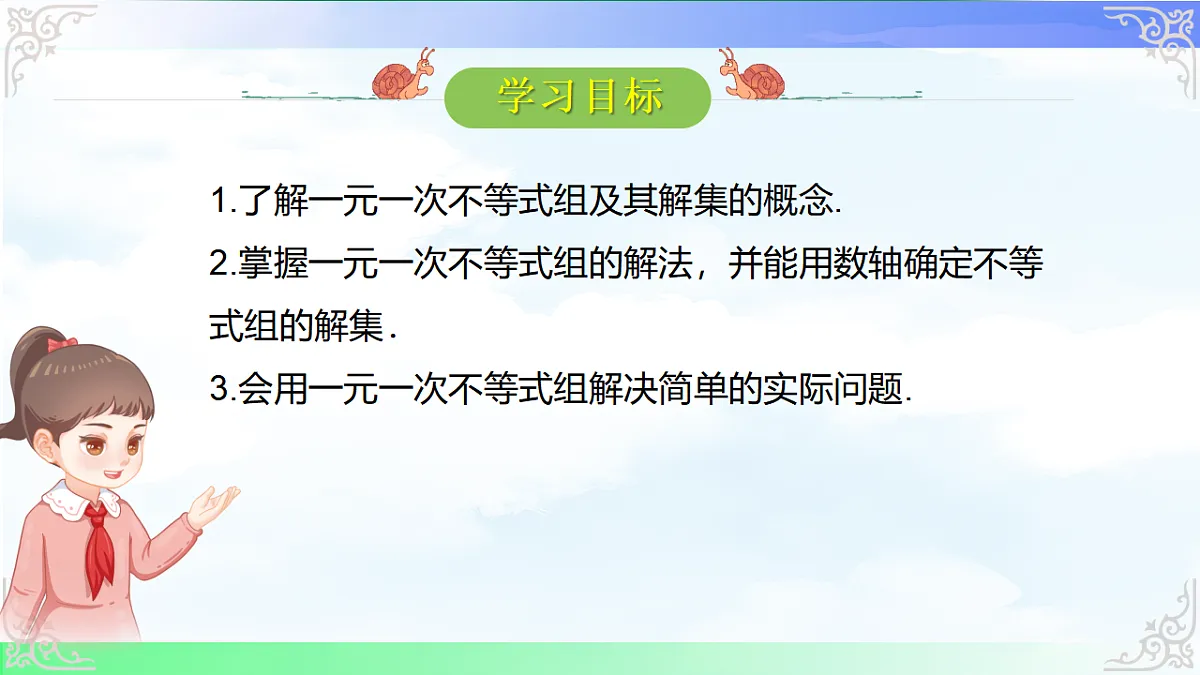 学习目标

1.了解一元一次不等式组及其解集的概念.

2.掌握一元一次不等式组的解法，并能用数轴确定不等式组的解集.

3.会用一元一次不等式组解决简单的实际问题.